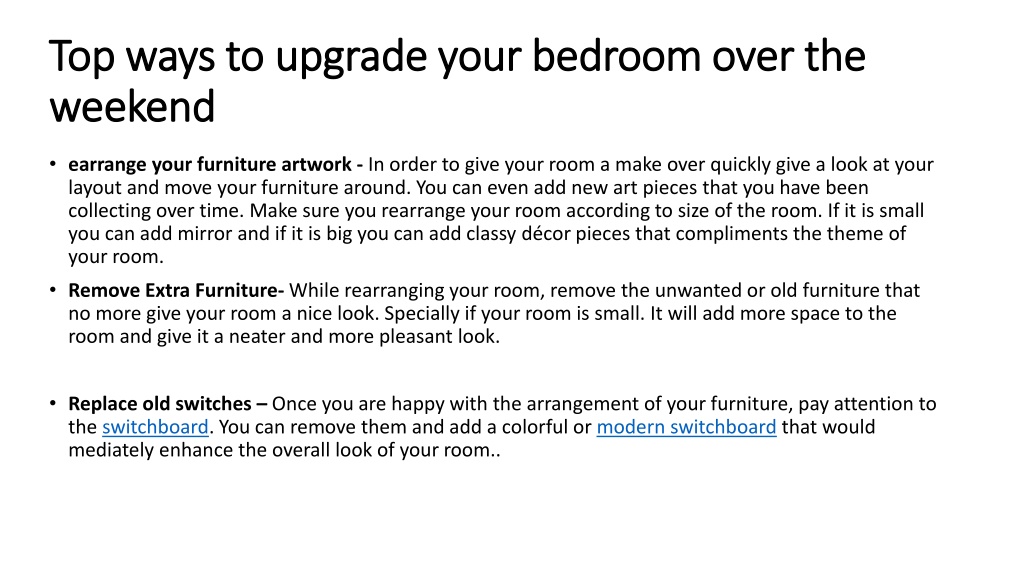 Top ways to upgrade your bedroom over the weekend

• **earrange your furniture artwork -** In order to give your room a make over quickly give a look at your layout and move your furniture around. You can even add new art pieces that you have been collecting over time. Make sure you rearrange your room according to size of the room. If it is small you can add mirror and if it is big you can add classy décor pieces that compliments the theme of your room.

• **Remove Extra Furniture-** While rearranging your room, remove the unwanted or old furniture that no more give your room a nice look. Specially if your room is small. It will add more space to the room and give it a neater and more pleasant look.

• **Replace old switches –** Once you are happy with the arrangement of your furniture, pay attention to the switchboard. You can remove them and add a colorful or modern switchboard that would mediately enhance the overall look of your room..